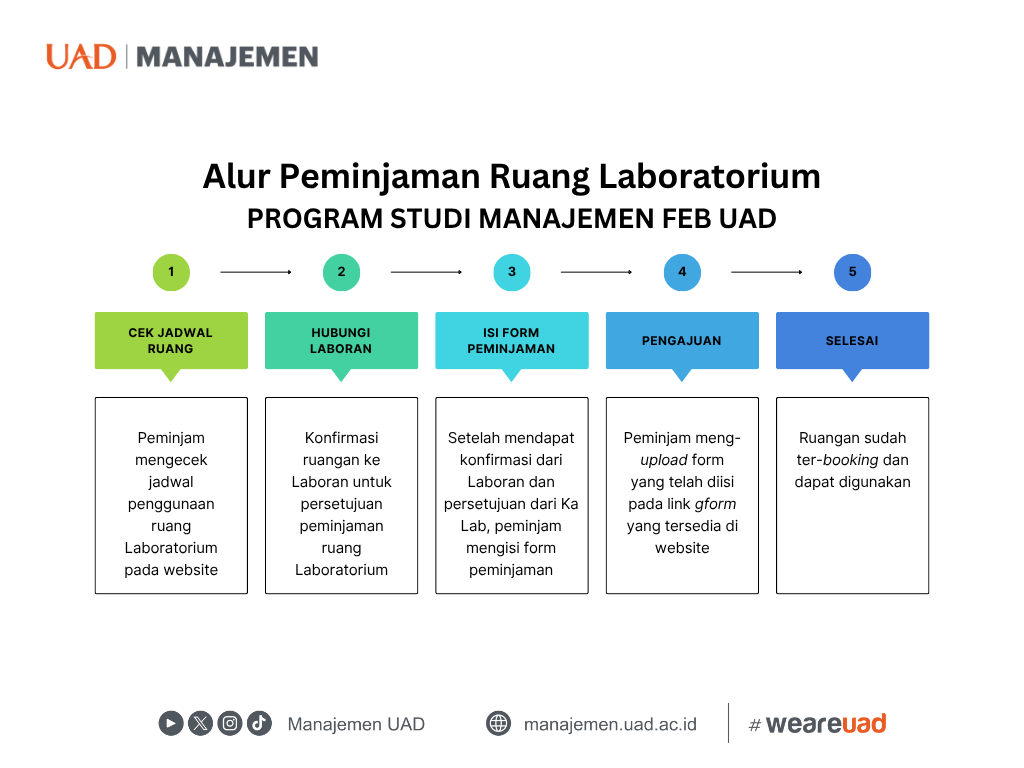 UAD | MANAJEMEN

Alur Peminjaman Ruang Laboratorium
PROGRAM STUDI MANAJEMEN FEB UAD

1
CEK JADWAL RUANG
Peminjam mengecek jadwal penggunaan ruang Laboratorium pada website

2
HUBUNGI LABORAN
Konfirmasi ruangan ke Laboran untuk persetujuan peminjaman ruang Laboratorium

3
ISI FORM PEMINJAMAN
Setelah mendapat konfirmasi dari Laboran dan persetujuan dari Ka Lab, peminjam mengisi form peminjaman

4
PENGAJUAN
Peminjam meng-upload form yang telah diisi pada link gform yang tersedia di website

5
SELESAI
Ruangan sudah ter-booking dan dapat digunakan

Manajemen UAD
manajemen.uad.ac.id
# weareuad